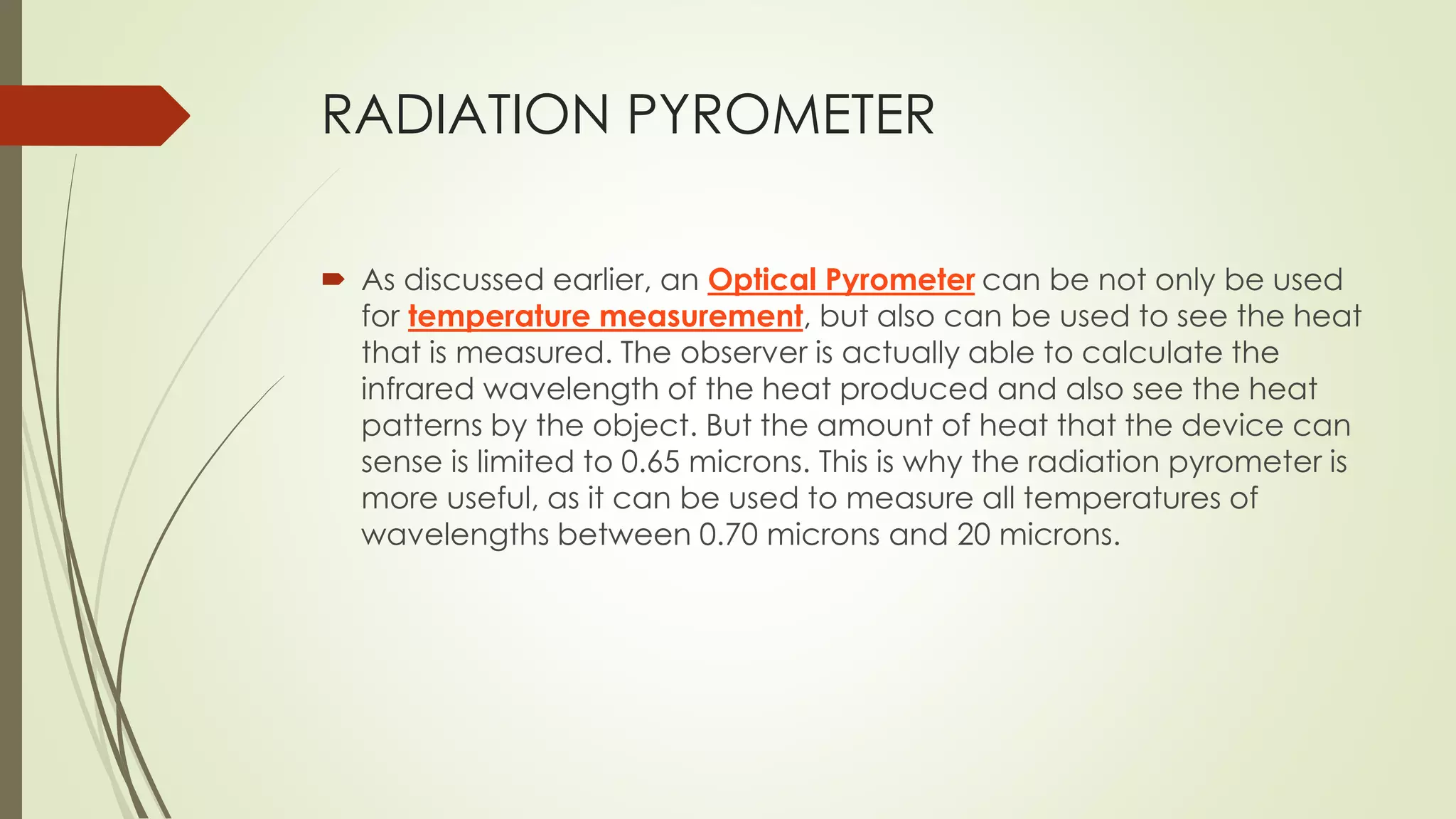 RADIATION PYROMETER

As discussed earlier, an Optical Pyrometer can be not only be used for temperature measurement, but also can be used to see the heat that is measured. The observer is actually able to calculate the infrared wavelength of the heat produced and also see the heat patterns by the object. But the amount of heat that the device can sense is limited to 0.65 microns. This is why the radiation pyrometer is more useful, as it can be used to measure all temperatures of wavelengths between 0.70 microns and 20 microns.